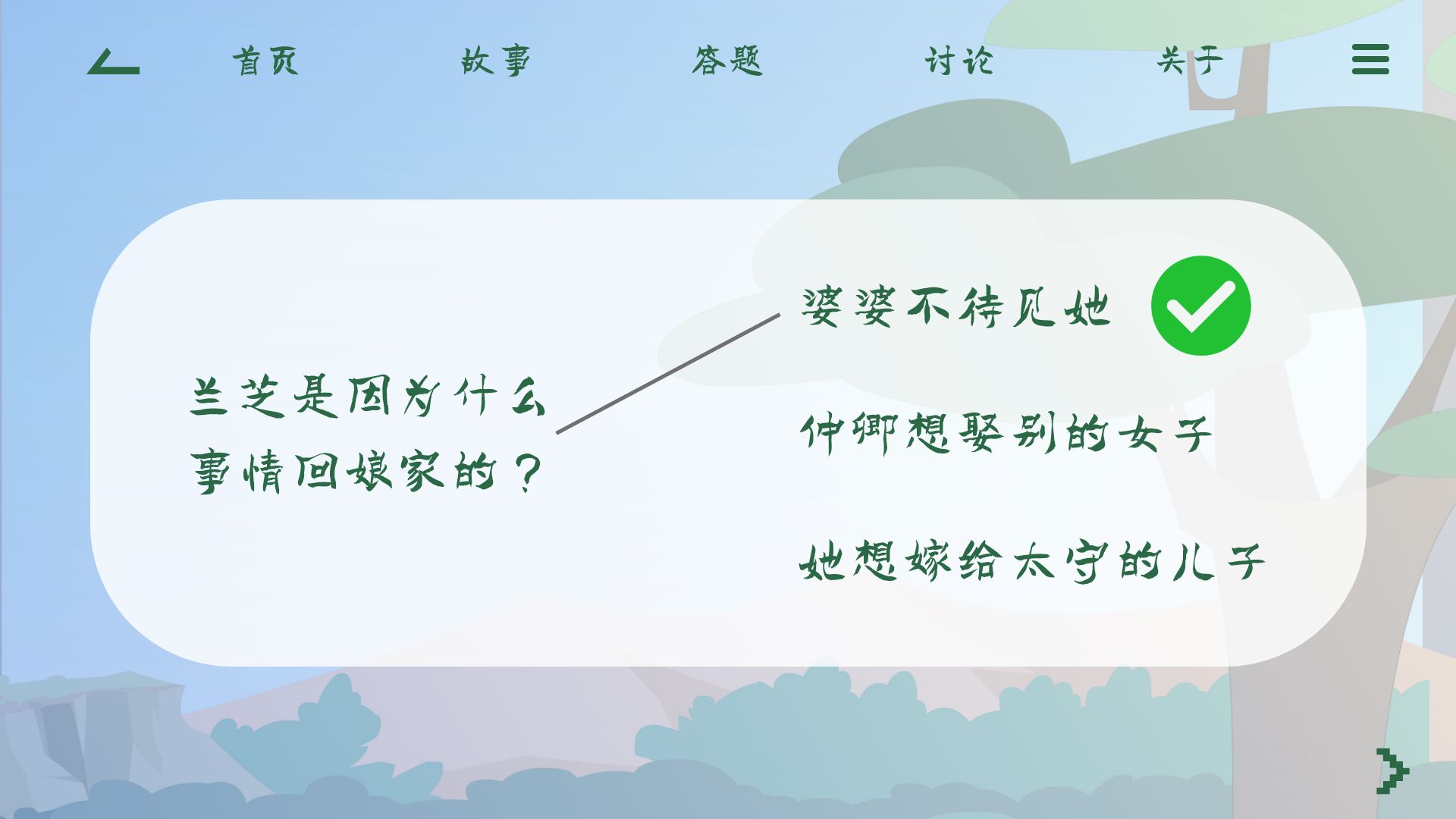 首页 故事 答题 讨论 关于

兰芝是因为什么事情回娘家的？

婆婆不待见她

仲卿想娶别的女子

她想嫁给太守的儿子